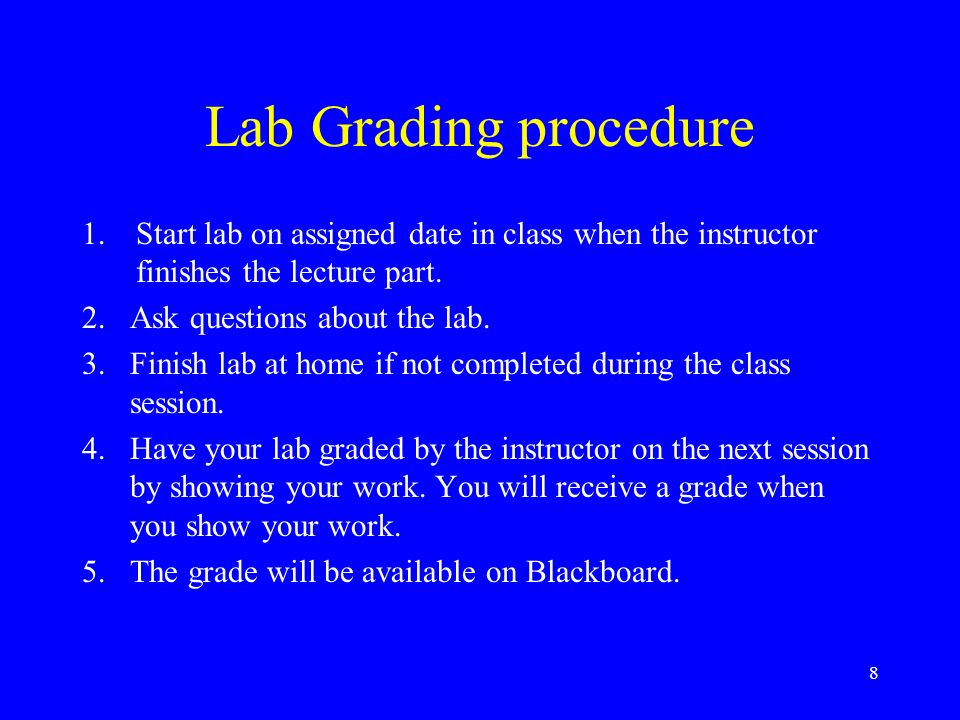 Lab Grading procedure

1. Start lab on assigned date in class when the instructor finishes the lecture part.
2. Ask questions about the lab.
3. Finish lab at home if not completed during the class session.
4. Have your lab graded by the instructor on the next session by showing your work. You will receive a grade when you show your work.
5. The grade will be available on Blackboard.

8